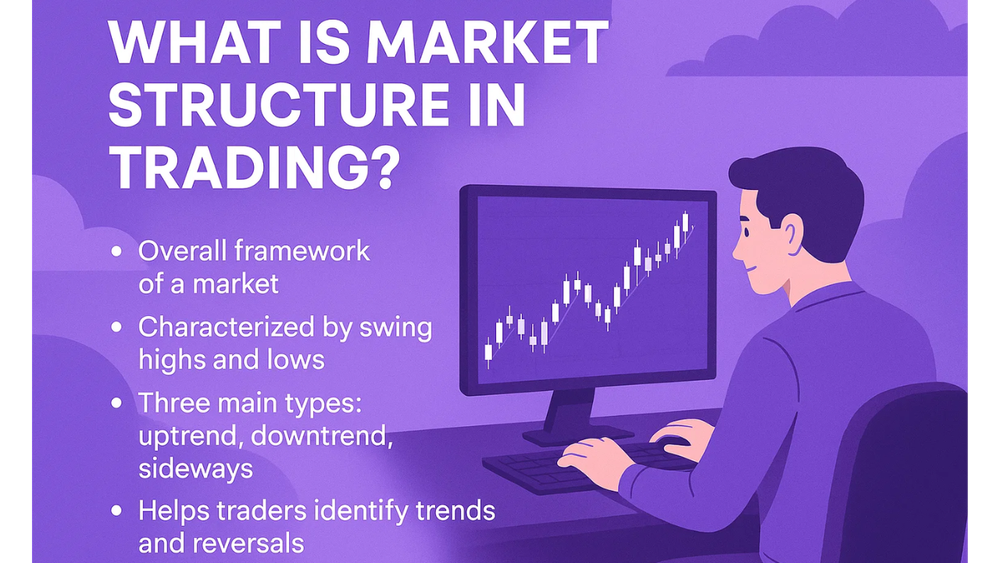 WHAT IS MARKET STRUCTURE IN TRADING?

• Overall framework of a market

• Characterized by swing highs and lows

• Three main types: uptrend, downtrend, sideways

• Helps traders identify trends and reversals